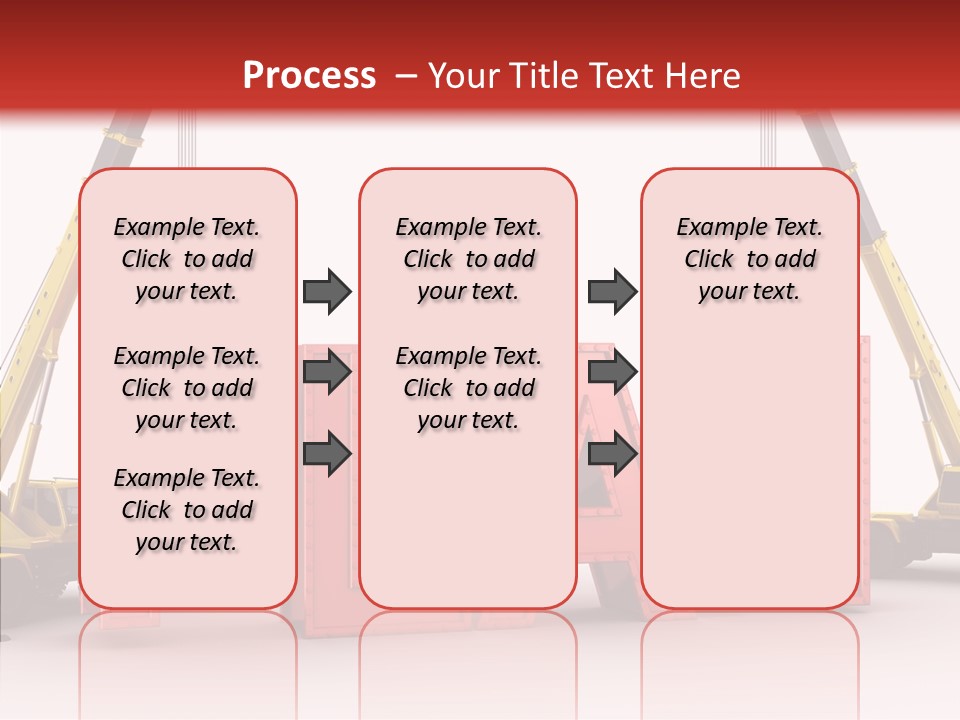 Process – Your Title Text Here

Example Text. Click to add your text.

Example Text. Click to add your text.

Example Text. Click to add your text.

Example Text. Click to add your text.

Example Text. Click to add your text.

Example Text. Click to add your text.